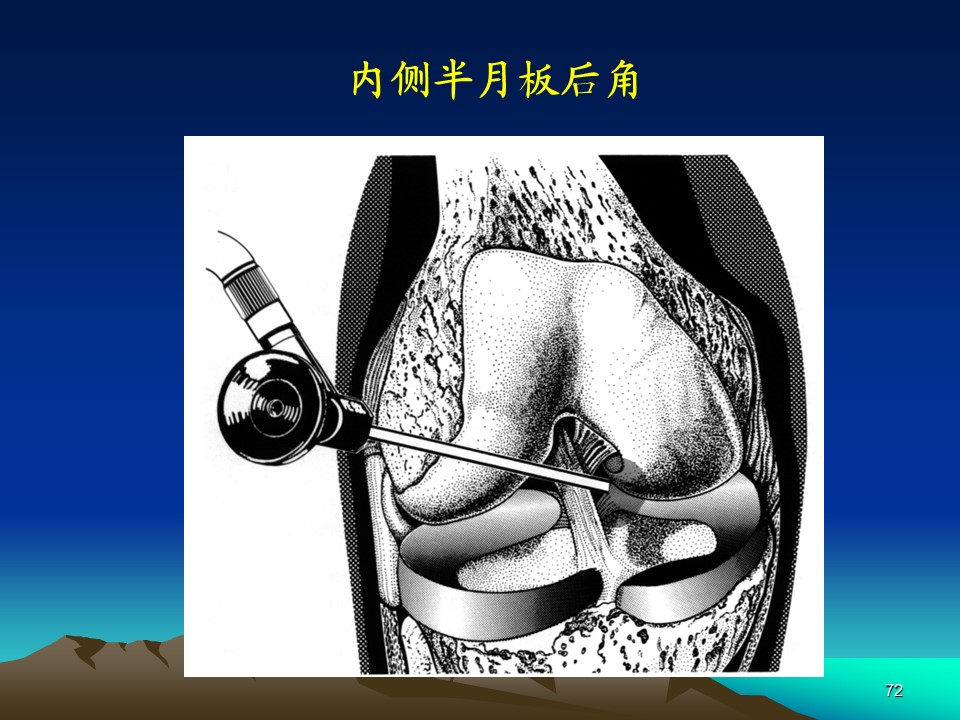 内侧半月板后角

72